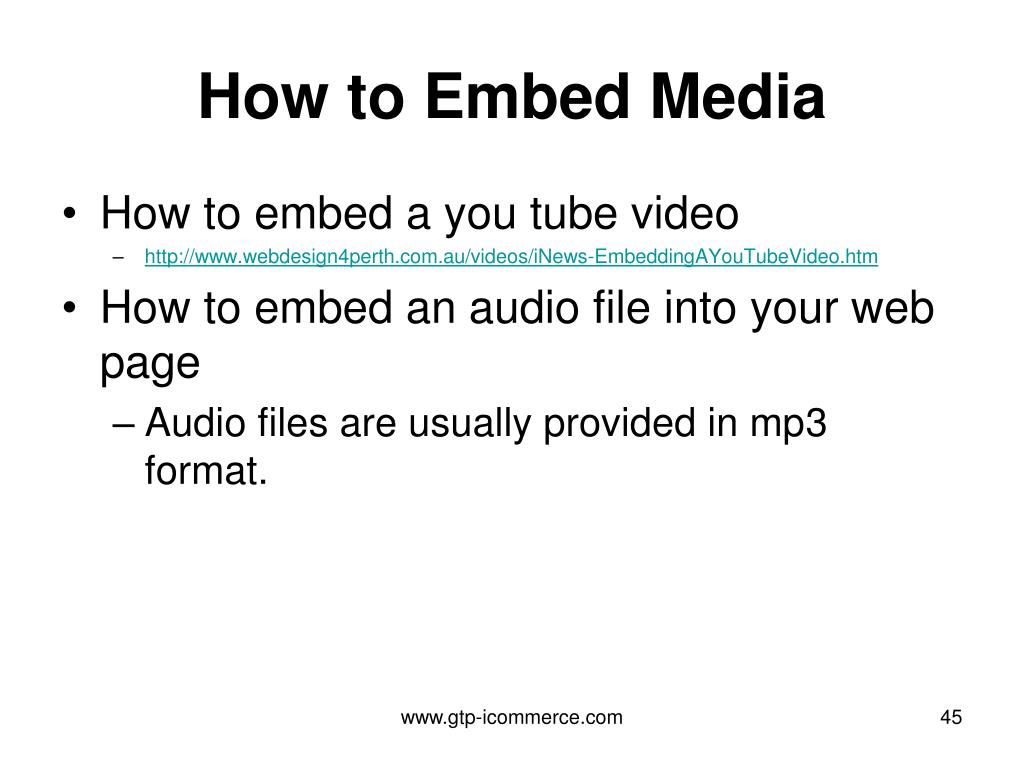 How to Embed Media

• How to embed a you tube video
– http://www.webdesign4perth.com.au/videos/iNews-EmbeddingAYouTubeVideo.htm

• How to embed an audio file into your web page
– Audio files are usually provided in mp3 format.

www.gtp-icommerce.com

45